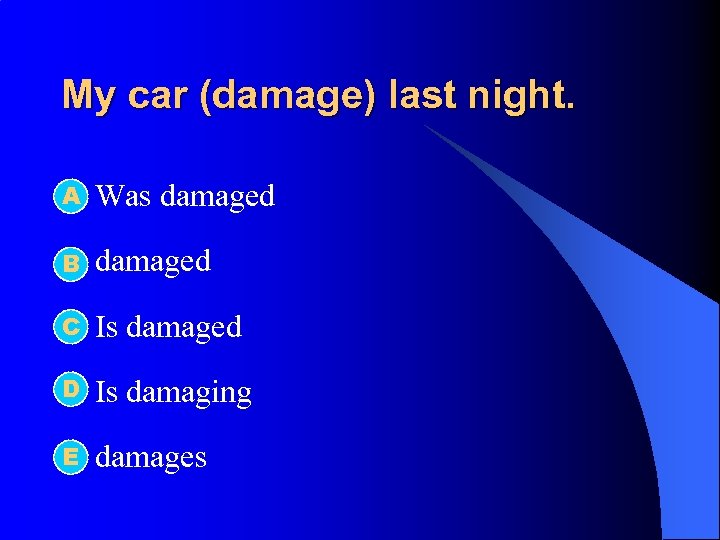 My car (damage) last night.

A Was damaged

B damaged

C Is damaged

D Is damaging

E damages